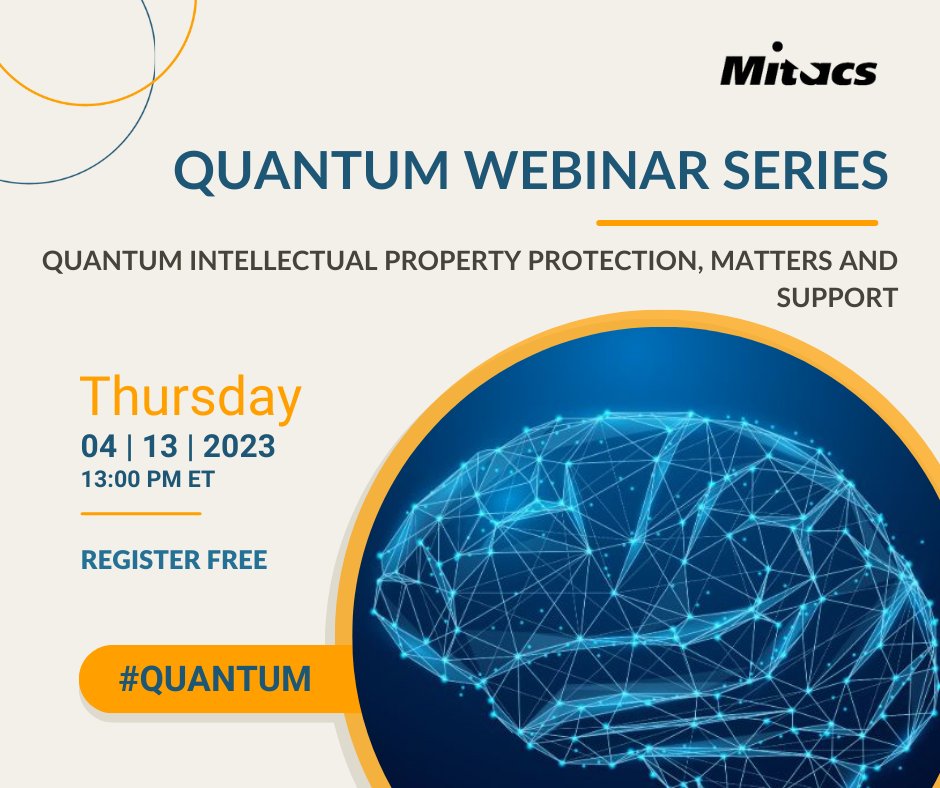 Mitacs

QUANTUM WEBINAR SERIES

QUANTUM INTELLECTUAL PROPERTY PROTECTION, MATTERS AND SUPPORT

Thursday
04 | 13 | 2023
13:00 PM ET

REGISTER FREE

#QUANTUM